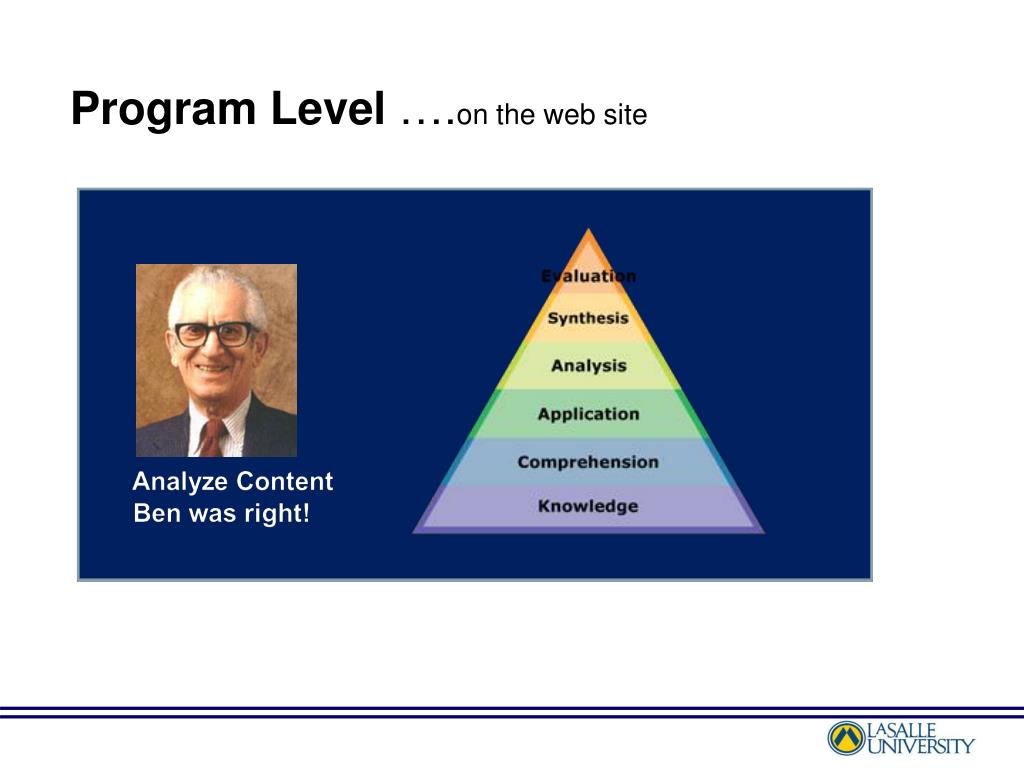 Program Level ….on the web site

Analyze Content
Ben was right!

Evaluation
Synthesis
Analysis
Application
Comprehension
Knowledge

LASALLE UNIVERSITY